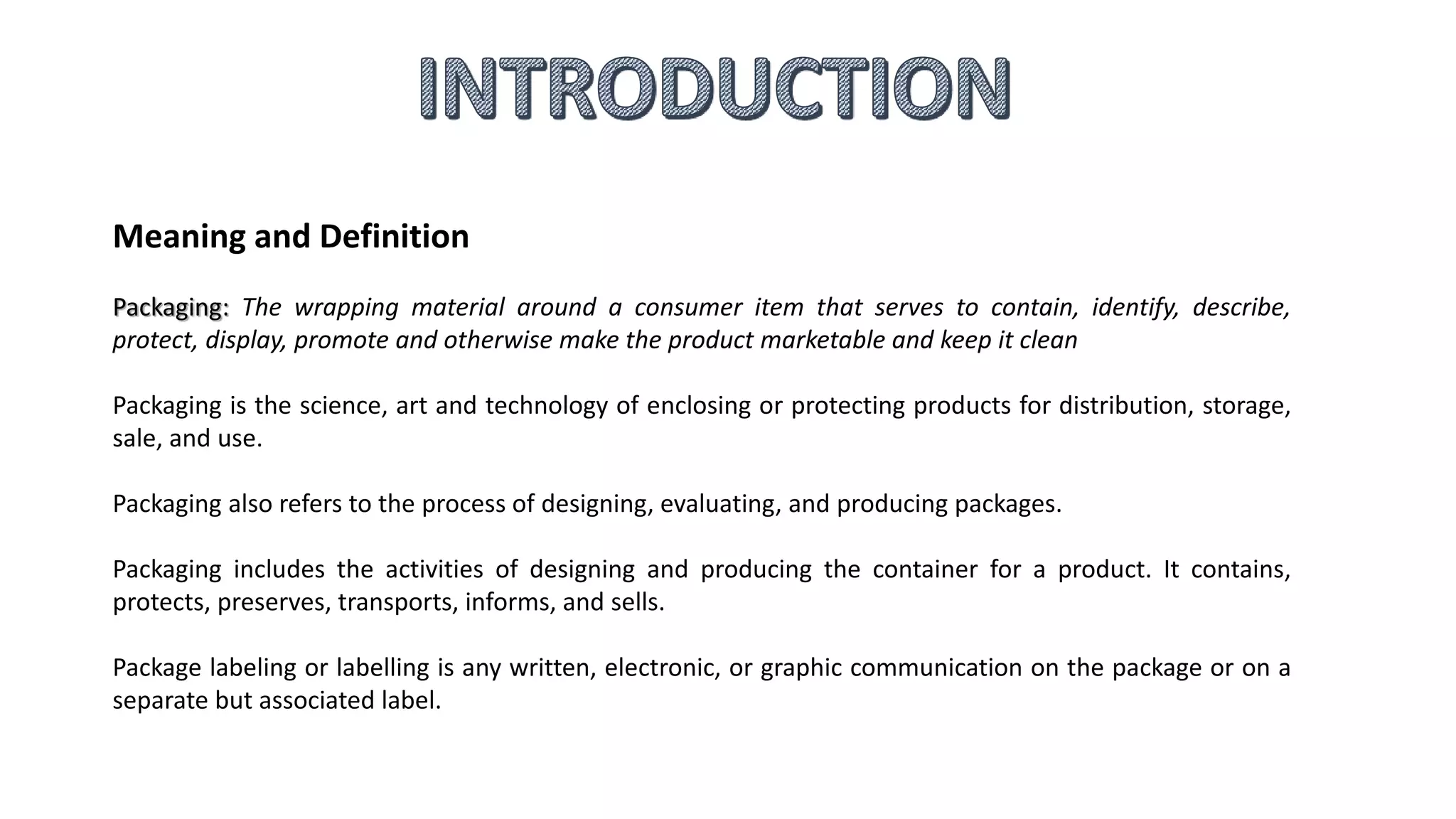 INTRODUCTION

Meaning and Definition

Packaging: The wrapping material around a consumer item that serves to contain, identify, describe, protect, display, promote and otherwise make the product marketable and keep it clean

Packaging is the science, art and technology of enclosing or protecting products for distribution, storage, sale, and use.

Packaging also refers to the process of designing, evaluating, and producing packages.

Packaging includes the activities of designing and producing the container for a product. It contains, protects, preserves, transports, informs, and sells.

Package labeling or labelling is any written, electronic, or graphic communication on the package or on a separate but associated label.